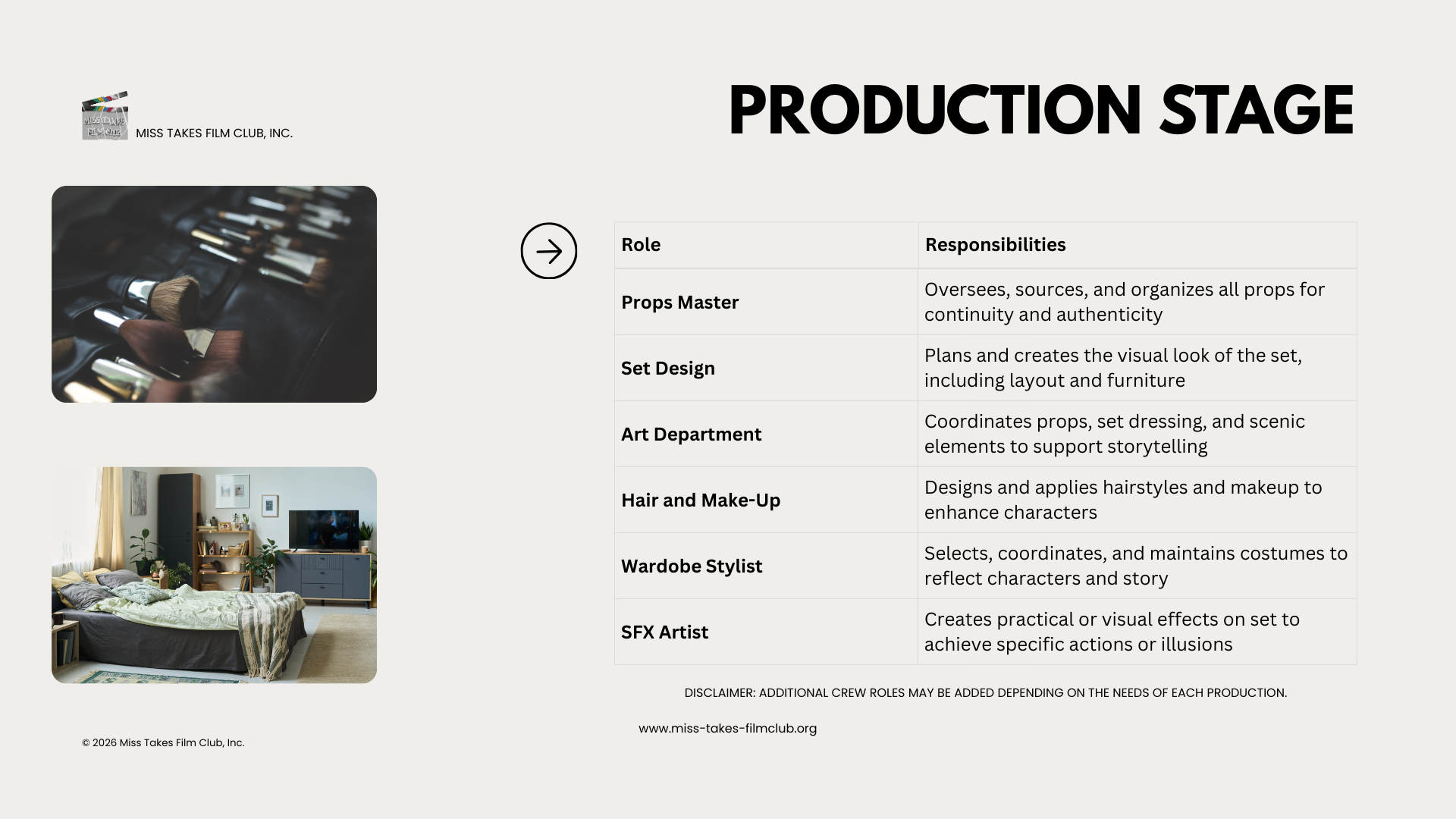 MISS TAKES FILM CLUB

MISS TAKES FILM CLUB, INC.

PRODUCTION STAGE

| Role | Responsibilities |
|---|---|
| Props Master | Oversees, sources, and organizes all props for continuity and authenticity |
| Set Design | Plans and creates the visual look of the set, including layout and furniture |
| Art Department | Coordinates props, set dressing, and scenic elements to support storytelling |
| Hair and Make-Up | Designs and applies hairstyles and makeup to enhance characters |
| Wardobe Stylist | Selects, coordinates, and maintains costumes to reflect characters and story |
| SFX Artist | Creates practical or visual effects on set to achieve specific actions or illusions |

DISCLAIMER: ADDITIONAL CREW ROLES MAY BE ADDED DEPENDING ON THE NEEDS OF EACH PRODUCTION.

www.miss-takes-filmclub.org

© 2026 Miss Takes Film Club, Inc.